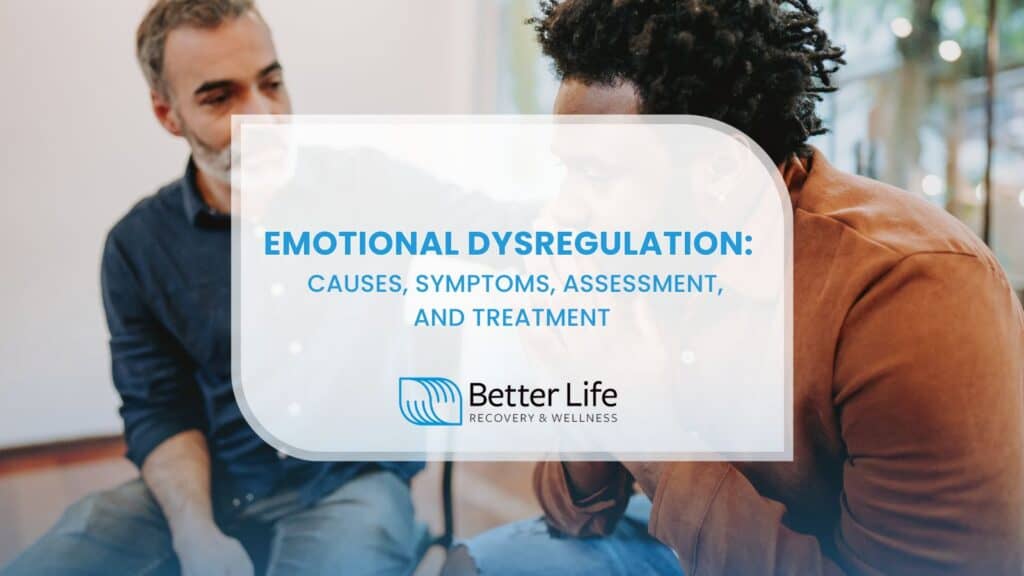 EMOTIONAL DYSREGULATION:
CAUSES, SYMPTOMS, ASSESSMENT, AND TREATMENT

Better Life
RECOVERY & WELLNESS